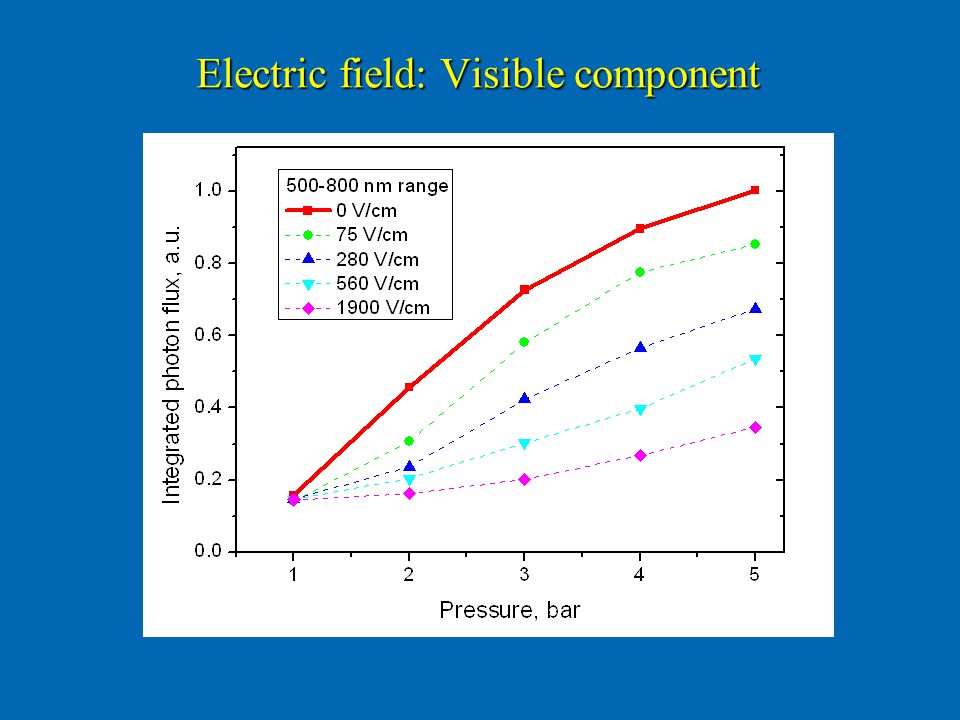 Electric field: Visible component

500-800 nm range
0 V/cm
75 V/cm
280 V/cm
560 V/cm
1900 V/cm

Integrated photon flux, a.u.

1.0
0.8
0.6
0.4
0.2
0.0

1
2
3
4
5

Pressure, bar